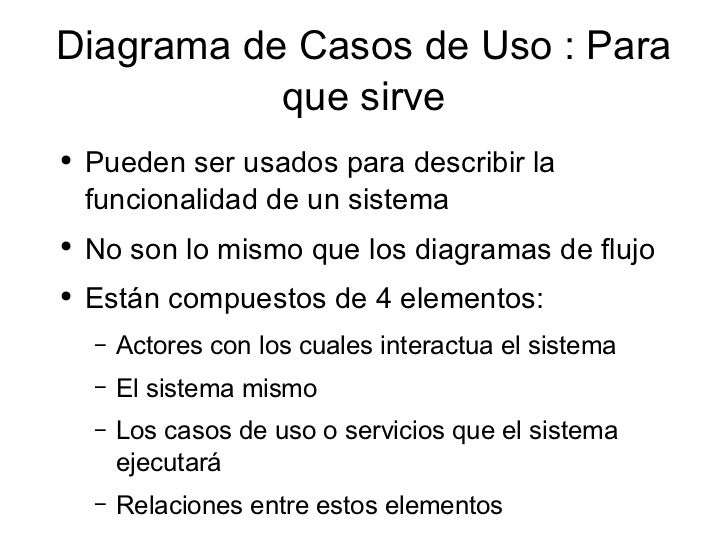 Diagrama de Casos de Uso : Para que sirve

• Pueden ser usados para describir la funcionalidad de un sistema
• No son lo mismo que los diagramas de flujo
• Están compuestos de 4 elementos:
  – Actores con los cuales interactua el sistema
  – El sistema mismo
  – Los casos de uso o servicios que el sistema ejecutará
  – Relaciones entre estos elementos